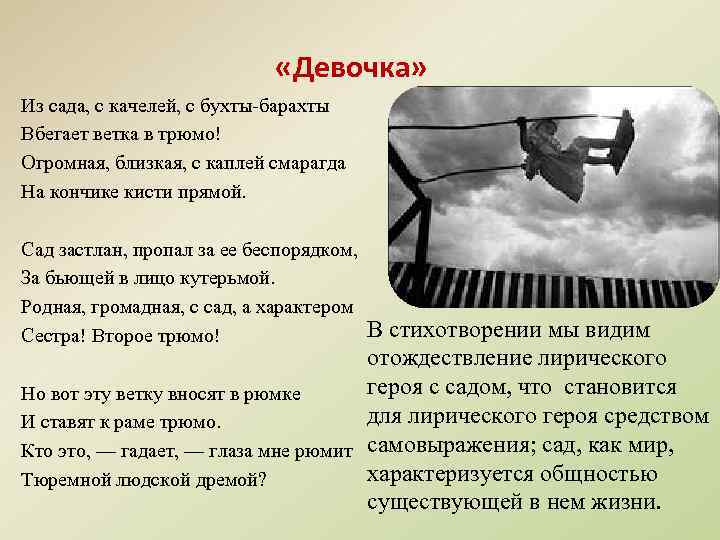 «Девочка»

Из сада, с качелей, с бухты-барахты
Вбегает ветка в трюмо!
Огромная, близкая, с каплей смарагда
На кончике кисти прямой.

Сад застлан, пропал за ее беспорядком,
За бьющей в лицо кутерьмой.
Родная, громадная, с сад, а характером
Сестра! Второе трюмо!

Но вот эту ветку вносят в рюмке
И ставят к раме трюмо.
Кто это, — гадает, — глаза мне рюмит
Тюремной людской дремой?

В стихотворении мы видим отождествление лирического героя с садом, что становится для лирического героя средством самовыражения; сад, как мир, характеризуется общностью существующей в нем жизни.